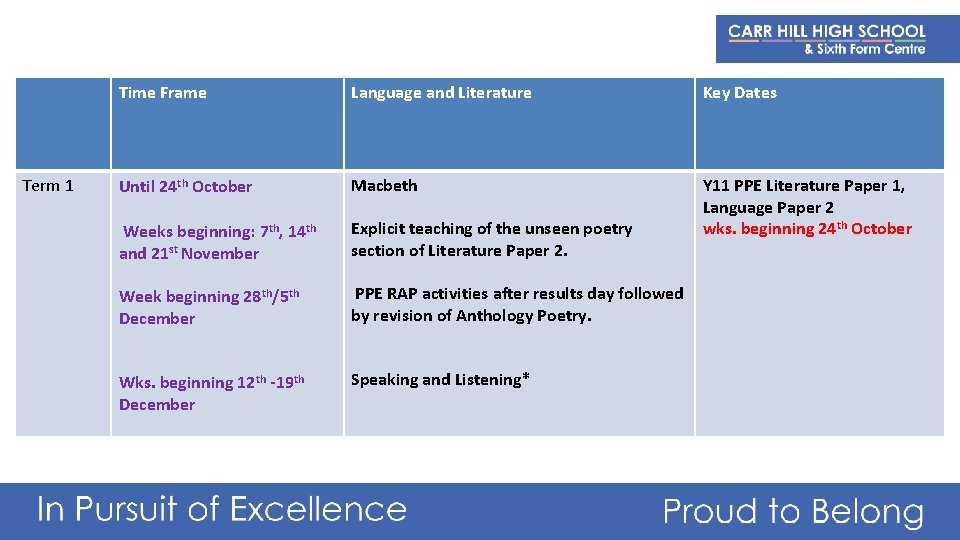 CARR HILL HIGH SCHOOL
& Sixth Form Centre

| | Time Frame | Language and Literature | Key Dates |
|---|---|---|---|
| Term 1 | Until 24$^{th}$ October<br><br>Weeks beginning: 7$^{th}$, 14$^{th}$ and 21$^{st}$ November<br><br>Week beginning 28$^{th}$/5$^{th}$ December<br><br>Wks. beginning 12$^{th}$ -19$^{th}$ December | Macbeth<br><br>Explicit teaching of the unseen poetry section of Literature Paper 2.<br><br>PPE RAP activities after results day followed by revision of Anthology Poetry.<br><br>Speaking and Listening* | Y11 PPE Literature Paper 1, Language Paper 2<br>wks. beginning 24$^{th}$ October |

In Pursuit of Excellence

Proud to Belong